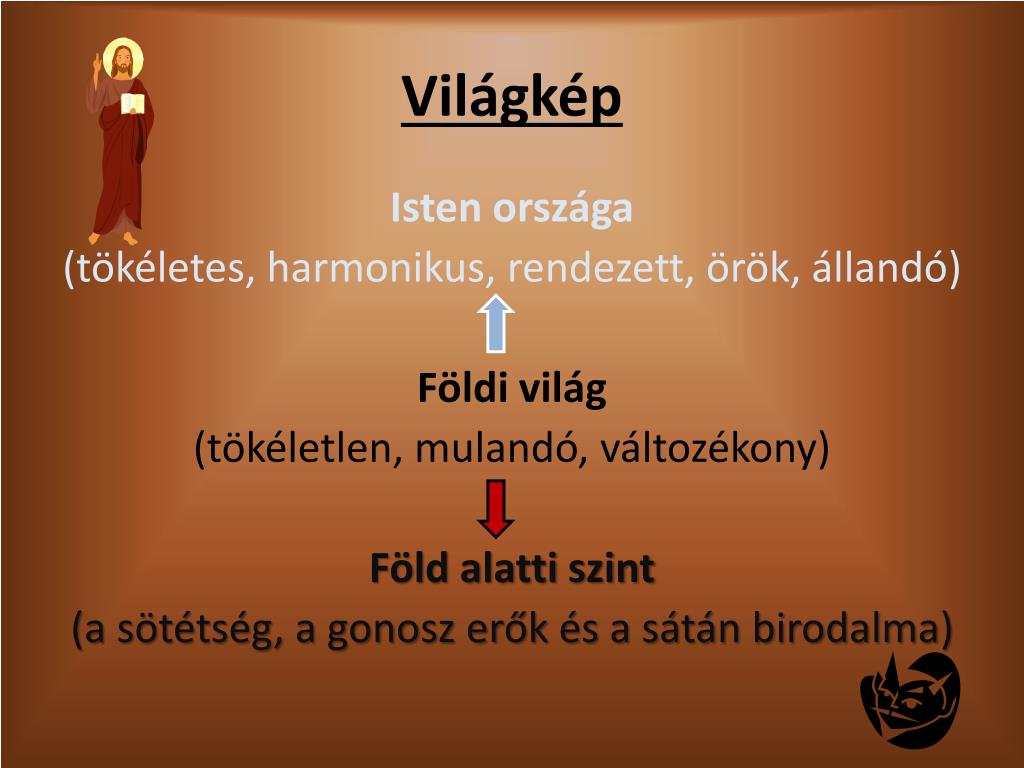 Világkép

Isten országa
(tökéletes, harmonikus, rendezett, örök, állandó)

Földi világ
(tökéletlen, mulandó, változékony)

Föld alatti szint
(a sötétség, a gonosz erők és a sátán birodalma)